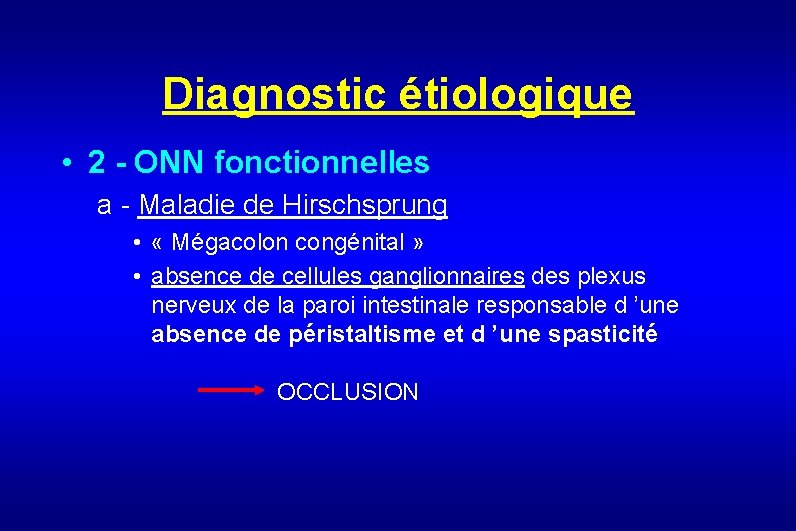 Diagnostic étiologique

• 2 - ONN fonctionnelles

a - Maladie de Hirschsprung

• « Mégacolon congénital »

• absence de cellules ganglionnaires des plexus nerveux de la paroi intestinale responsable d 'une absence de péristaltisme et d 'une spasticité

OCCLUSION